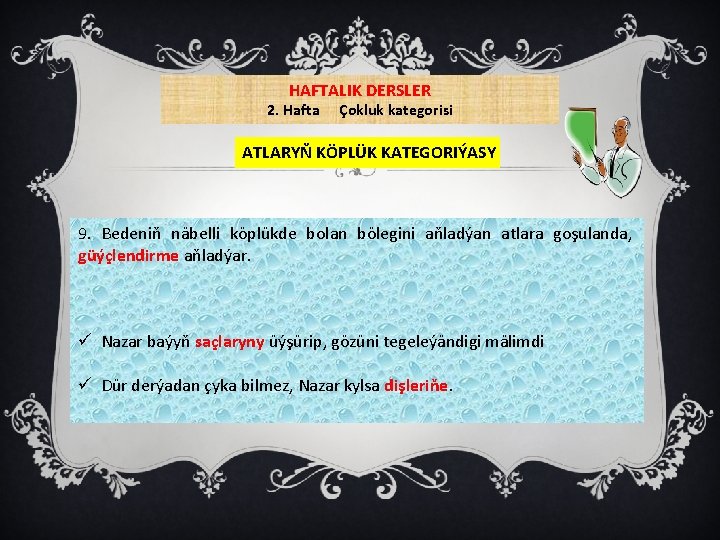 HAFTALIK DERSLER
2. Hafta Çokluk kategorisi

ATLARYŇ KÖPLÜK KATEGORIÝASY

9. Bedeniň näbelli köplükde bolan bölegini aňladýan atlara goşulanda, güýçlendirme aňladýar.

✓ Nazar baýyň saçlaryny üýşürip, gözüni tegeleýändigi mälimdi

✓ Dür derýadan çyka bilmez, Nazar kylsa dişleriňe.